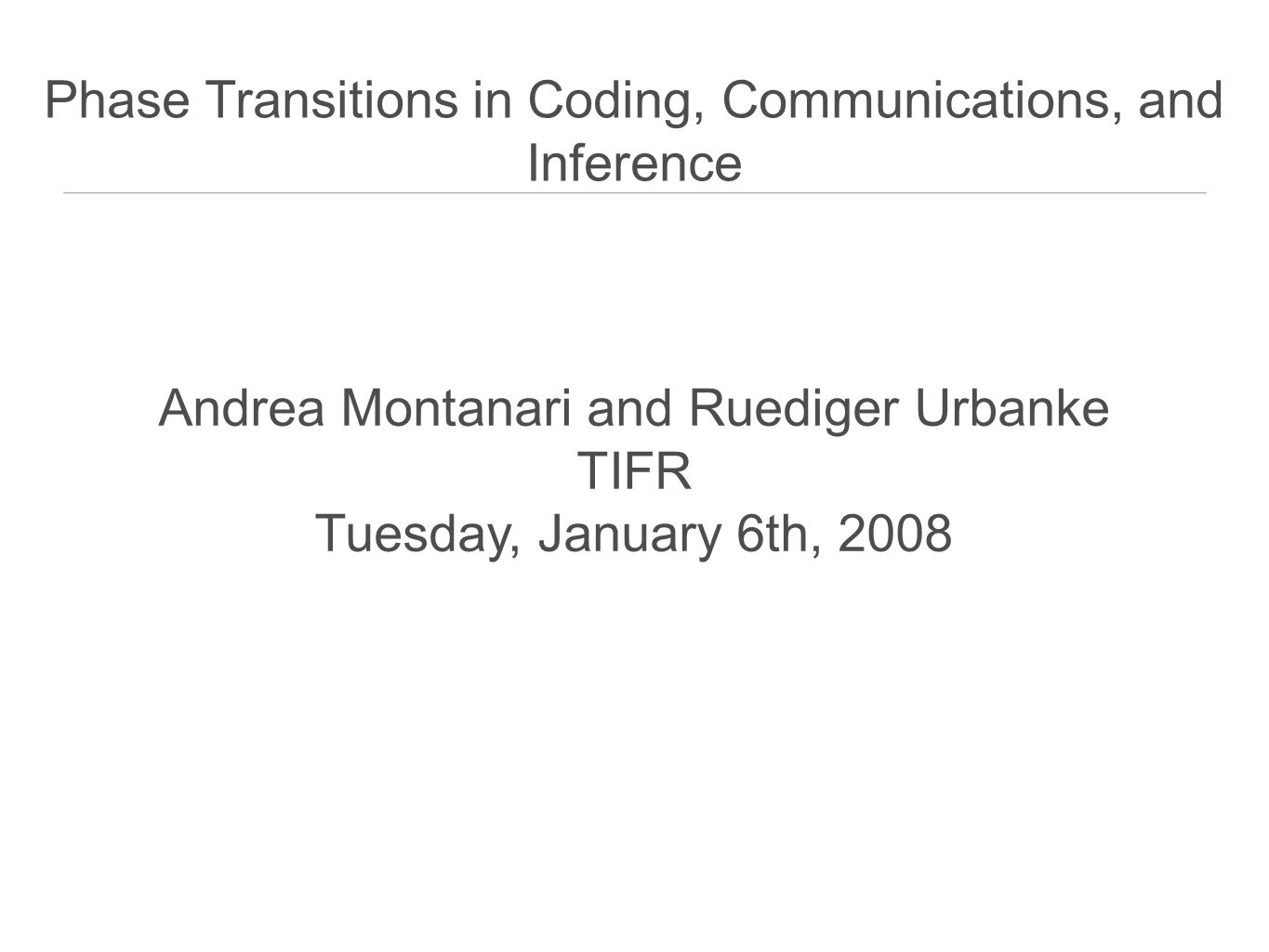 Phase Transitions in Coding, Communications, and Inference

Andrea Montanari and Ruediger Urbanke
TIFR
Tuesday, January 6th, 2008